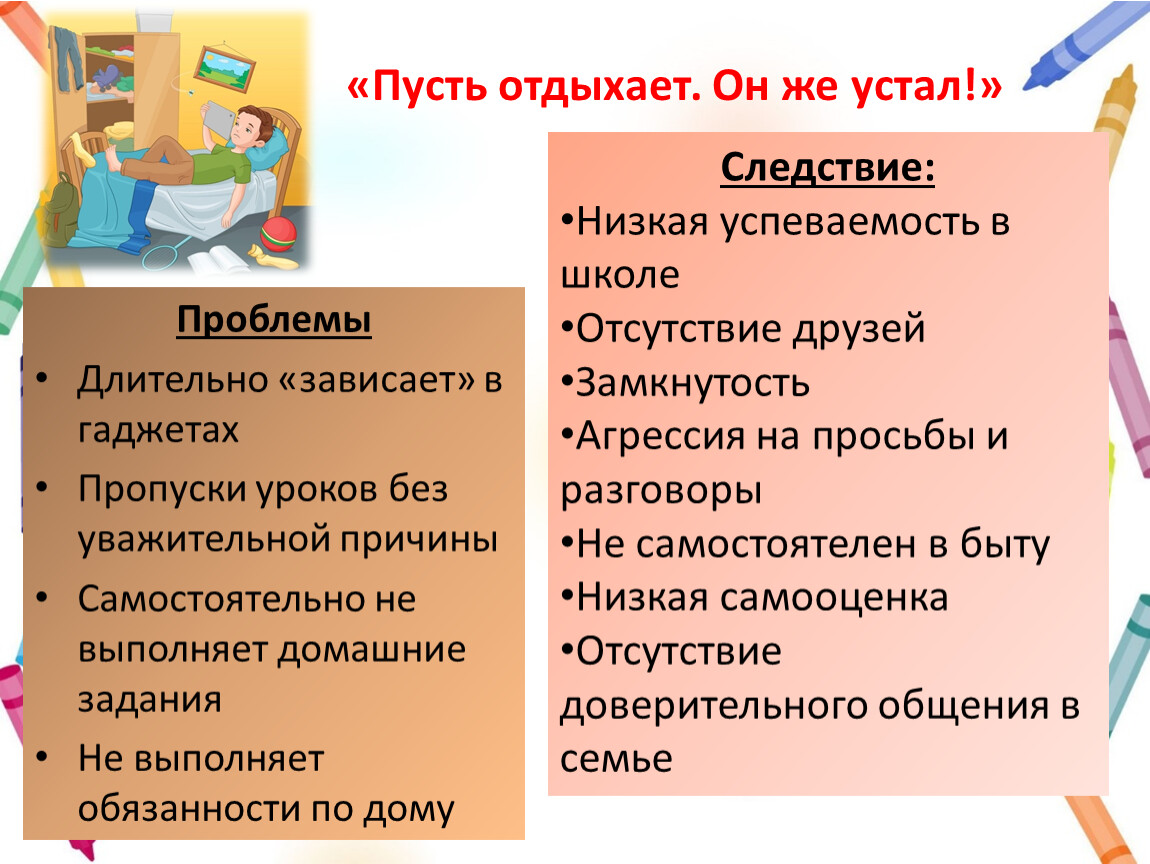 «Пусть отдыхает. Он же устал!»

Проблемы

• Длительно «зависает» в гаджетах
• Пропуски уроков без уважительной причины
• Самостоятельно не выполняет домашние задания
• Не выполняет обязанности по дому

Следствие:

•Низкая успеваемость в школе
•Отсутствие друзей
•Замкнутость
•Агрессия на просьбы и разговоры
•Не самостоятелен в быту
•Низкая самооценка
•Отсутствие доверительного общения в семье